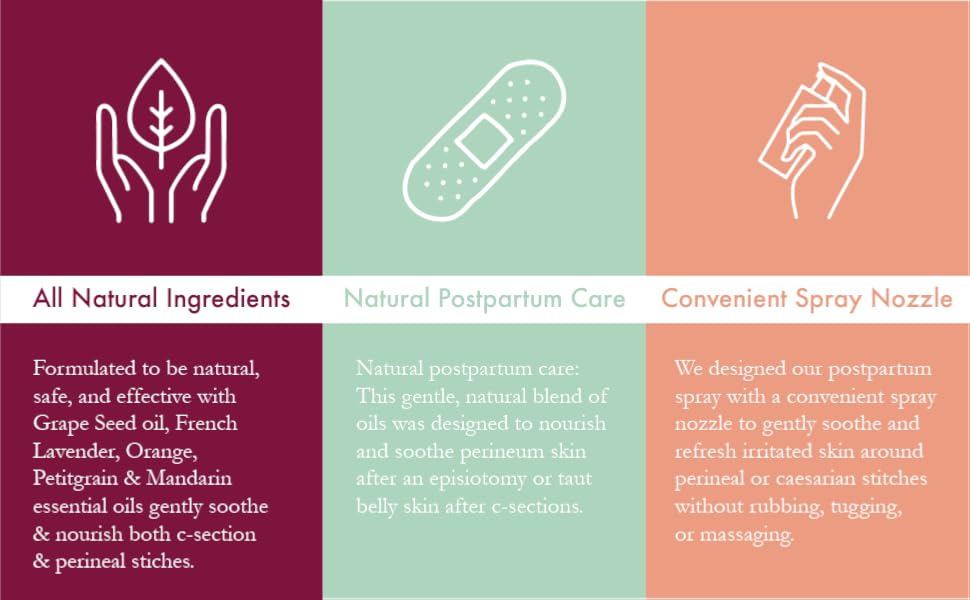 All Natural Ingredients

Formulated to be natural, safe, and effective with Grape Seed oil, French Lavender, Orange, Petitgrain & Mandarin essential oils gently soothe & nourish both c-section & perineal stiches.

Natural Postpartum Care

Natural postpartum care: This gentle, natural blend of oils was designed to nourish and soothe perineum skin after an episiotomy or taut belly skin after c-sections.

Convenient Spray Nozzle

We designed our postpartum spray with a convenient spray nozzle to gently soothe and refresh irritated skin around perineal or caesarian stitches without rubbing, tugging, or massaging.